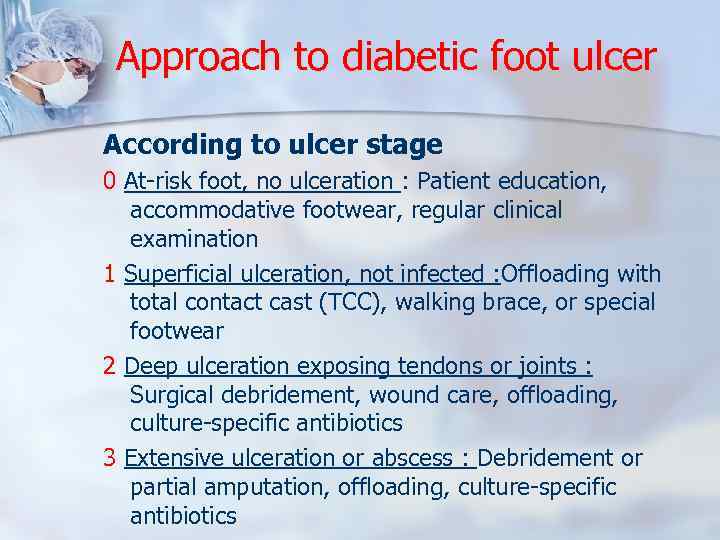 Approach to diabetic foot ulcer

According to ulcer stage

0 At-risk foot, no ulceration : Patient education, accommodative footwear, regular clinical examination

1 Superficial ulceration, not infected :Offloading with total contact cast (TCC), walking brace, or special footwear

2 Deep ulceration exposing tendons or joints : Surgical debridement, wound care, offloading, culture-specific antibiotics

3 Extensive ulceration or abscess : Debridement or partial amputation, offloading, culture-specific antibiotics